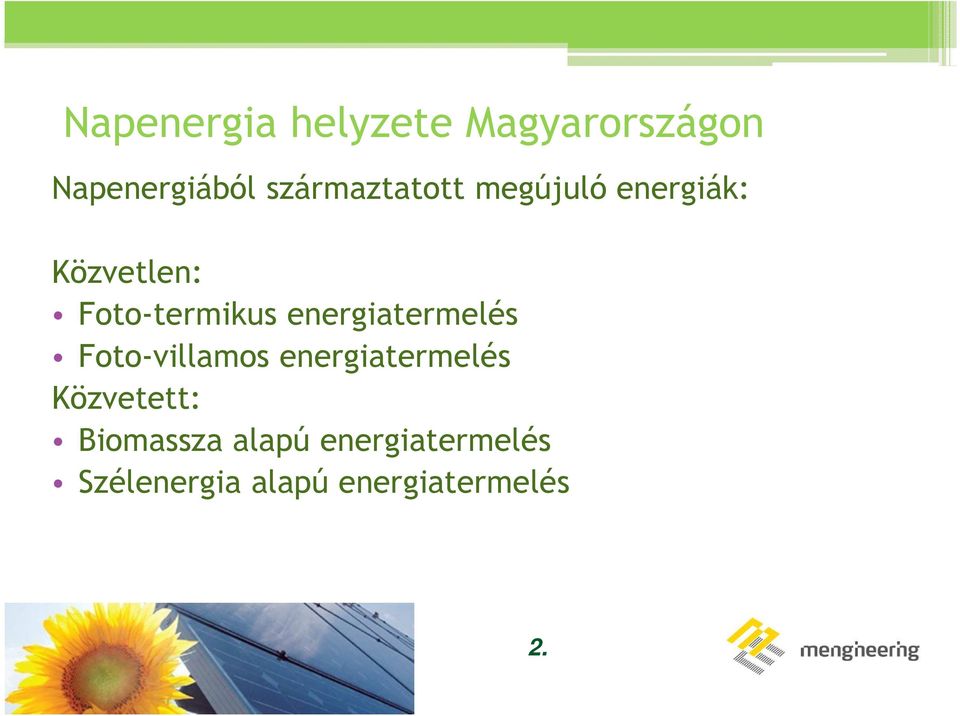 Napenergia helyzete Magyarországon

Napenergiából származtatott megújuló energiák:

Közvetlen:
• Foto-termikus energiatermelés
• Foto-villamos energiatermelés
Közvetett:
• Biomassza alapú energiatermelés
• Szélenergia alapú energiatermelés

2.

mengineering